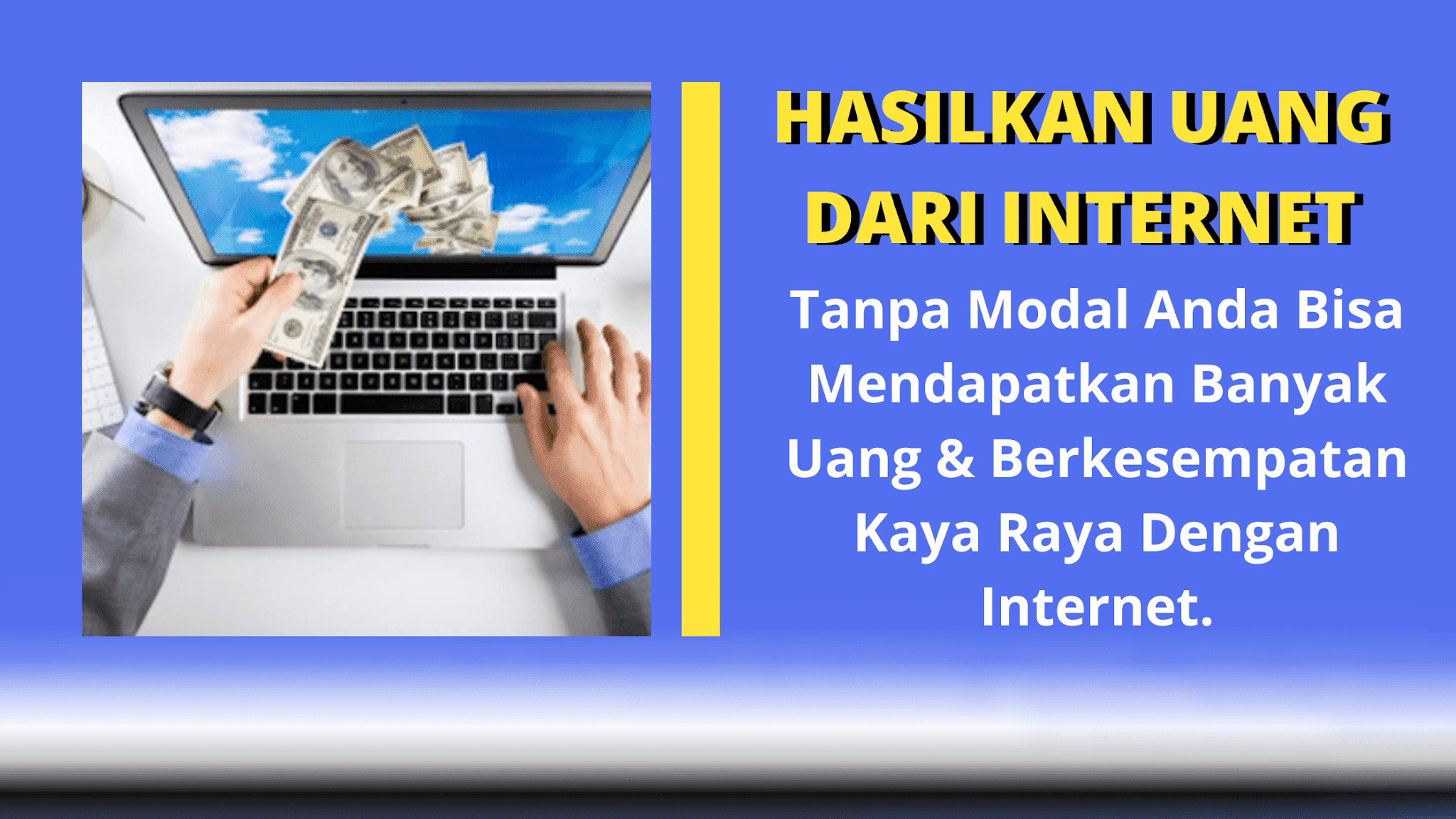 HASILKAN UANG DARI INTERNET

Tanpa Modal Anda Bisa Mendapatkan Banyak Uang & Berkesempatan Kaya Raya Dengan Internet.